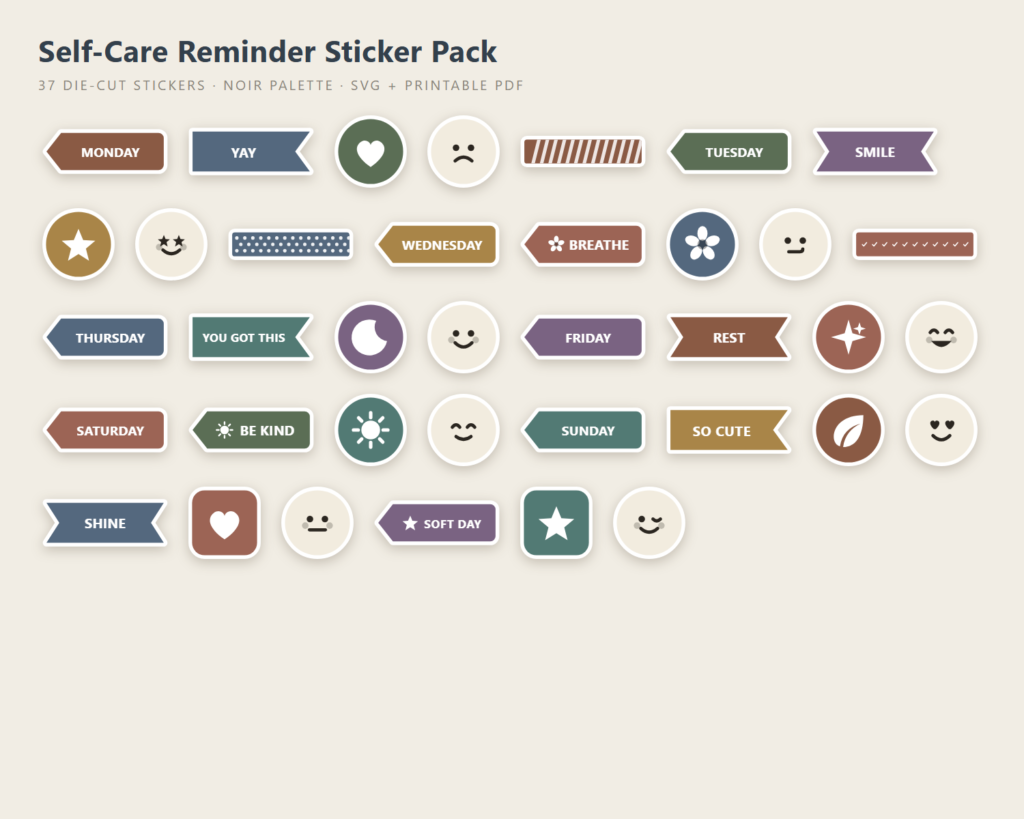 Self-Care Reminder Sticker Pack

37 DIE-CUT STICKERS · NOIR PALETTE · SVG + PRINTABLE PDF

MONDAY
YAY
TUESDAY
SMILE

WEDNESDAY
BREATHE

THURSDAY
YOU GOT THIS
FRIDAY
REST

SATURDAY
BE KIND
SUNDAY
SO CUTE

SHINE
SOFT DAY